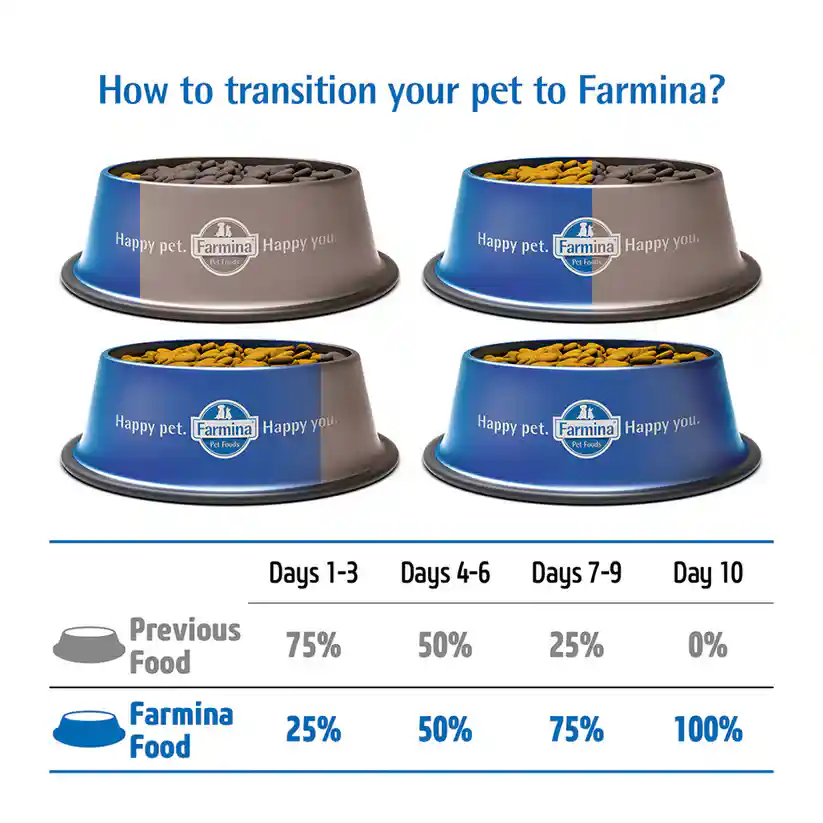 How to transition your pet to Farmina?

Happy pet. Farmina Pet Foods Happy you.

Happy pet. Farmina Pet Foods Happy you.

Happy pet. Farmina Pet Foods Happy you.

Happy pet. Farmina Pet Foods Happy you.

| | Days 1-3 | Days 4-6 | Days 7-9 | Day 10 |
|---|---|---|---|---|
| Previous Food | 75% | 50% | 25% | 0% |
| Farmina Food | 25% | 50% | 75% | 100% |